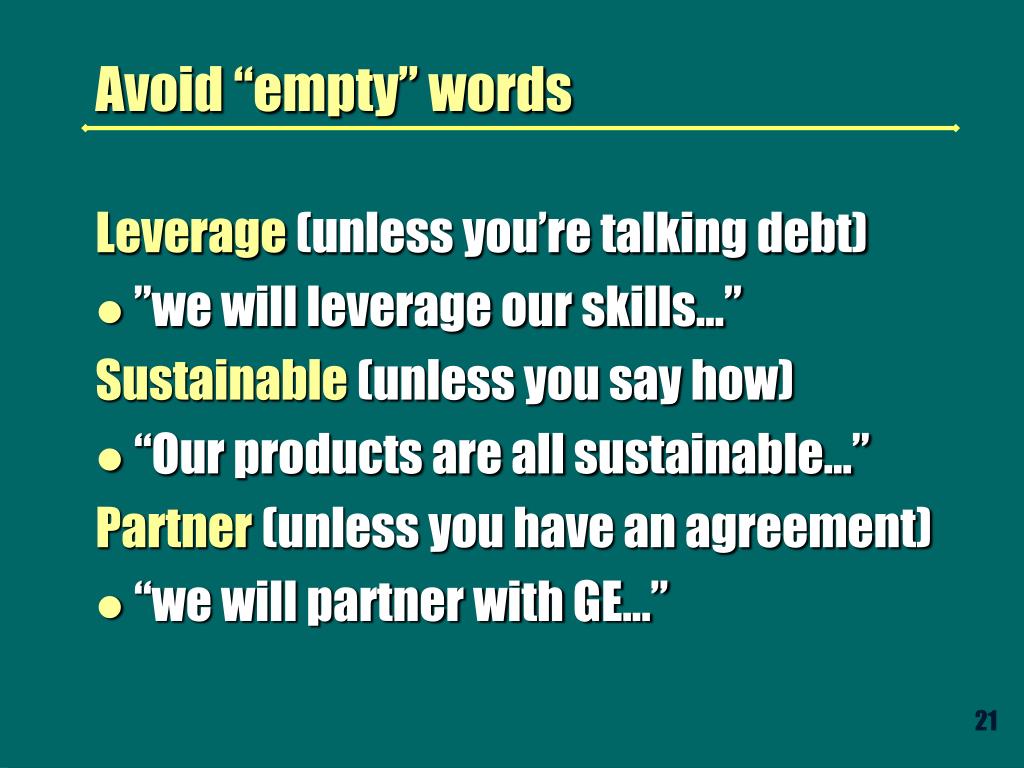 Avoid “empty” words

Leverage (unless you’re talking debt)

● ”we will leverage our skills…”

Sustainable (unless you say how)

● “Our products are all sustainable…”

Partner (unless you have an agreement)

● “we will partner with GE…”

21